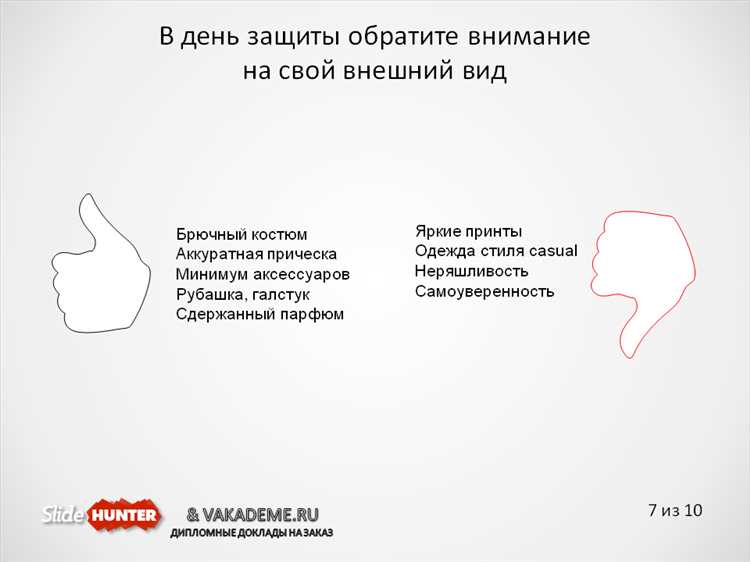 В день защиты обратите внимание на свой внешний вид

Брючный костюм
Аккуратная прическа
Минимум аксессуаров
Рубашка, галстук
Сдержанный парфюм

Яркие принты
Одежда стиля casual
Неряшливость
Самоуверенность

Slide HUNTER & VAKADEME.RU
ДИПЛОМНЫЕ ДОКЛАДЫ НА ЗАКАЗ

7 из 10